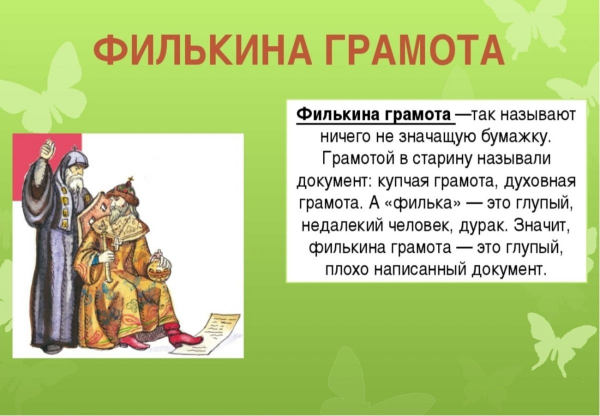 ФИЛЬКИНА ГРАМОТА

Филькина грамота —так называют ничего не значащую бумажку. Грамотой в старину называли документ: купчая грамота, духовная грамота. А «филька» — это глупый, недалекий человек, дурак. Значит, филькина грамота — это глупый, плохо написанный документ.